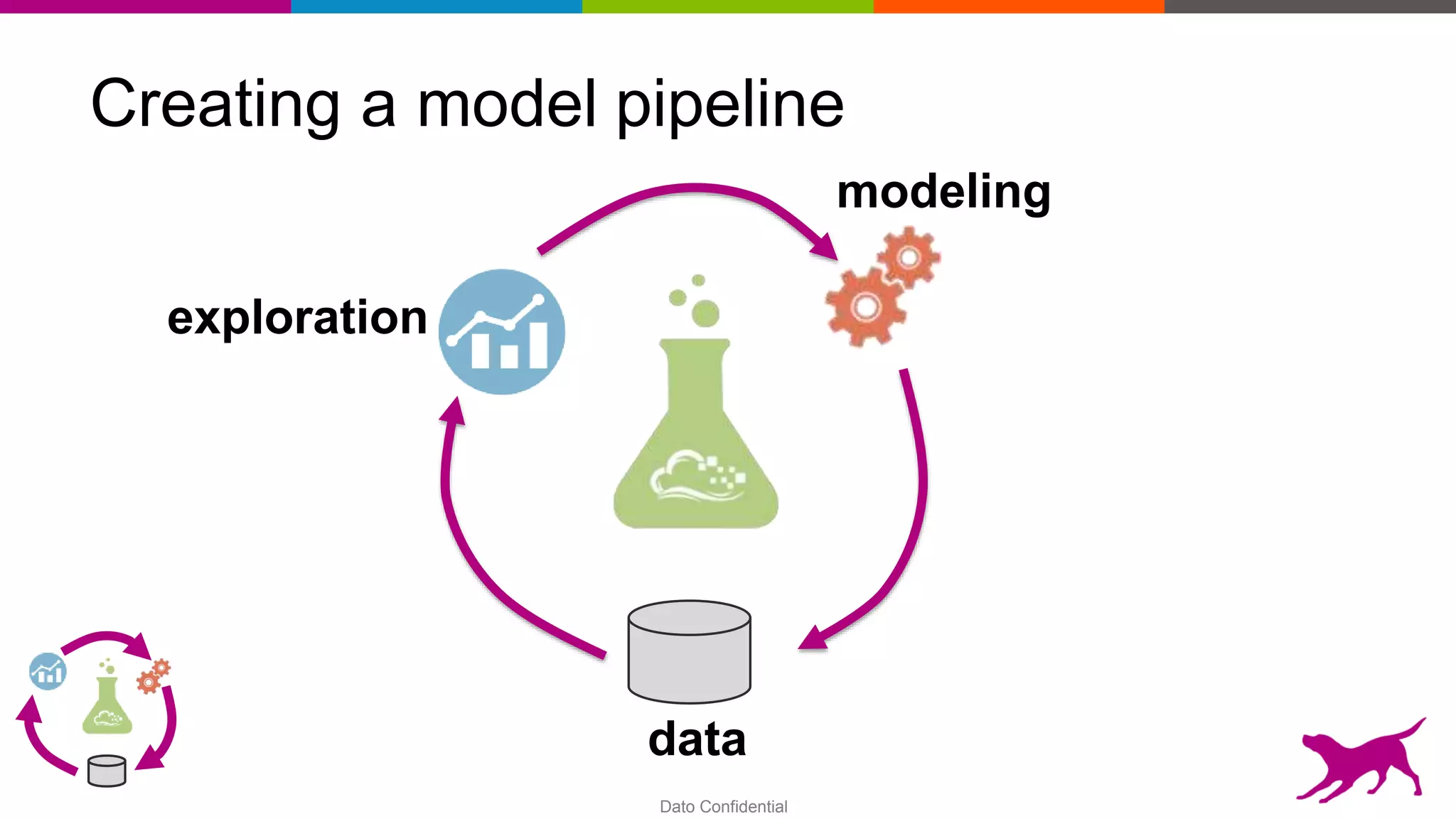 Creating a model pipeline

modeling

exploration

data

Dato Confidential